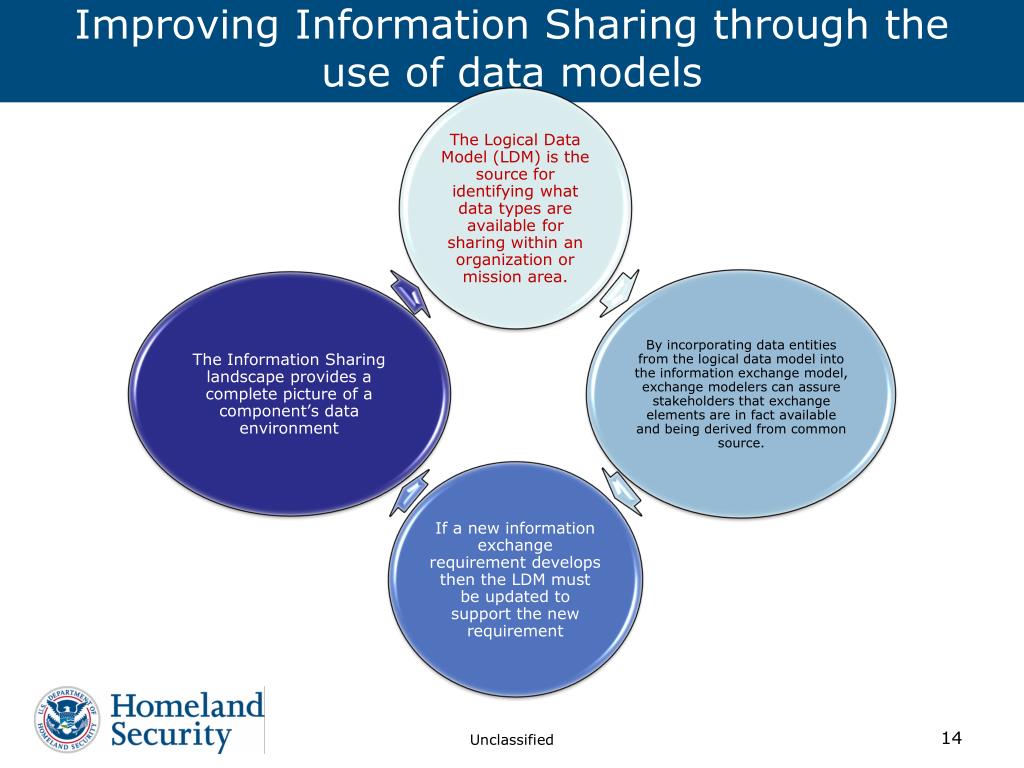 Improving Information Sharing through the use of data models

The Logical Data Model (LDM) is the source for identifying what data types are available for sharing within an organization or mission area.

By incorporating data entities from the logical data model into the information exchange model, exchange modelers can assure stakeholders that exchange elements are in fact available and being derived from common source.

If a new information exchange requirement develops then the LDM must be updated to support the new requirement

The Information Sharing landscape provides a complete picture of a component's data environment

U.S. DEPARTMENT OF HOMELAND SECURITY

Homeland Security

Unclassified

14